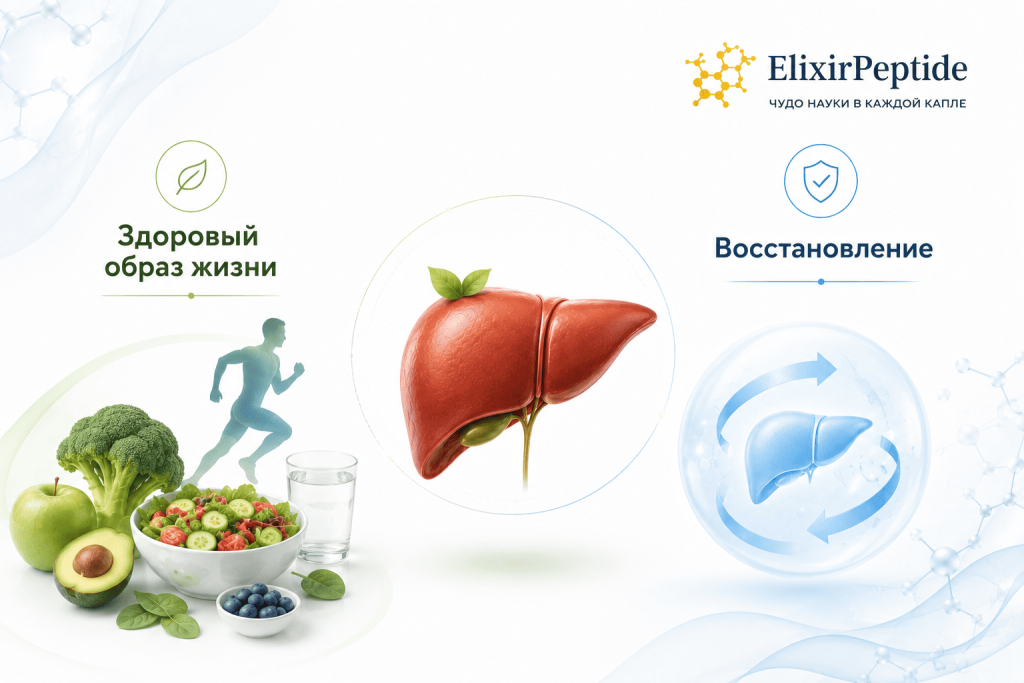 ElixirPeptide
ЧУДО НАУКИ В КАЖДОЙ КАПЛЕ

Здоровый образ жизни

Восстановление